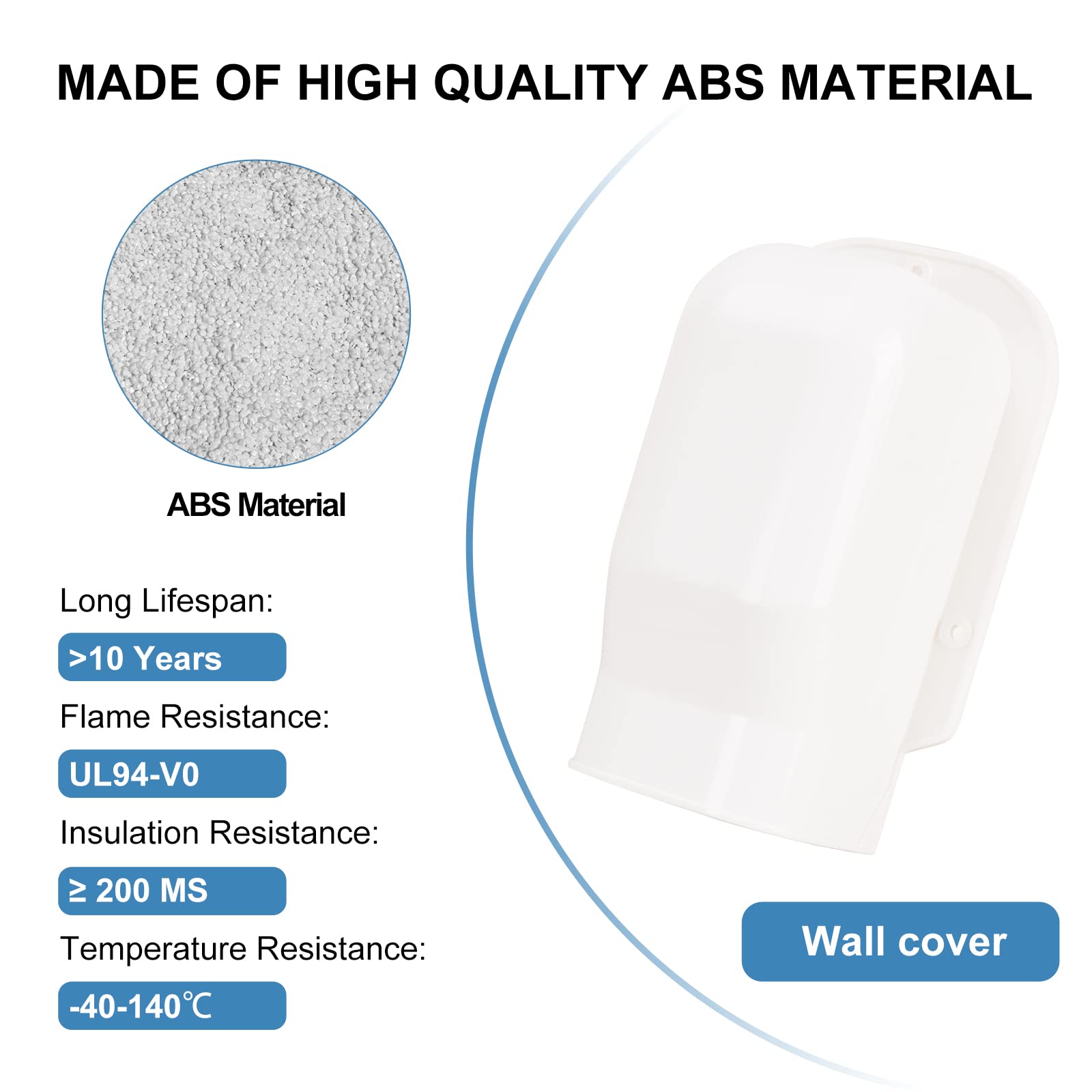 MADE OF HIGH QUALITY ABS MATERIAL

ABS Material

Long Lifespan:

>10 Years

Flame Resistance:

UL94-V0

Insulation Resistance:

≥ 200 MS

Temperature Resistance:

-40-140℃

Wall cover